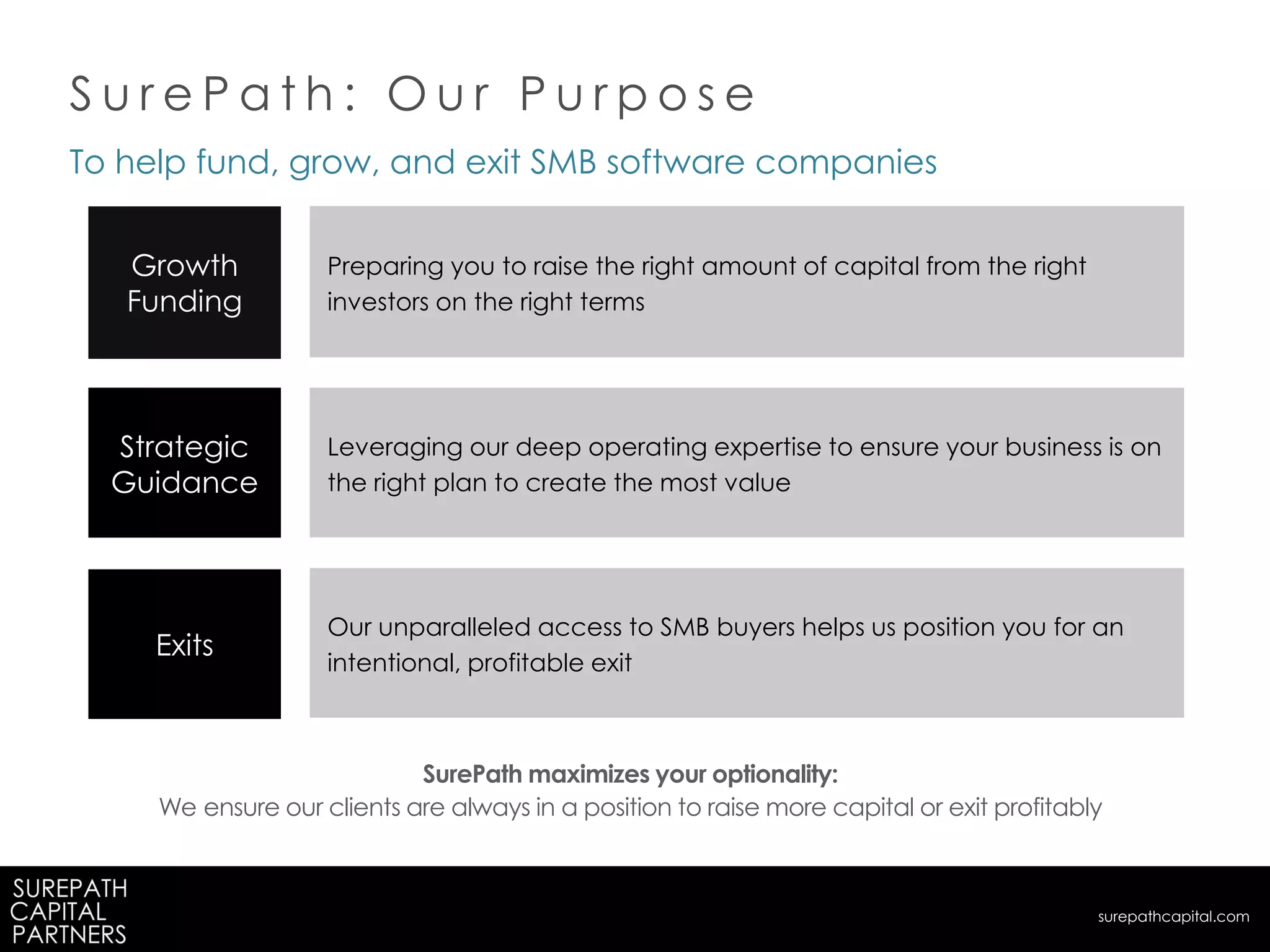 SurePath: Our Purpose

To help fund, grow, and exit SMB software companies

Growth Funding

Preparing you to raise the right amount of capital from the right investors on the right terms

Strategic Guidance

Leveraging our deep operating expertise to ensure your business is on the right plan to create the most value

Exits

Our unparalleled access to SMB buyers helps us position you for an intentional, profitable exit

SurePath maximizes your optionality:
We ensure our clients are always in a position to raise more capital or exit profitably

SUREPATH CAPITAL PARTNERS

surepathcapital.com